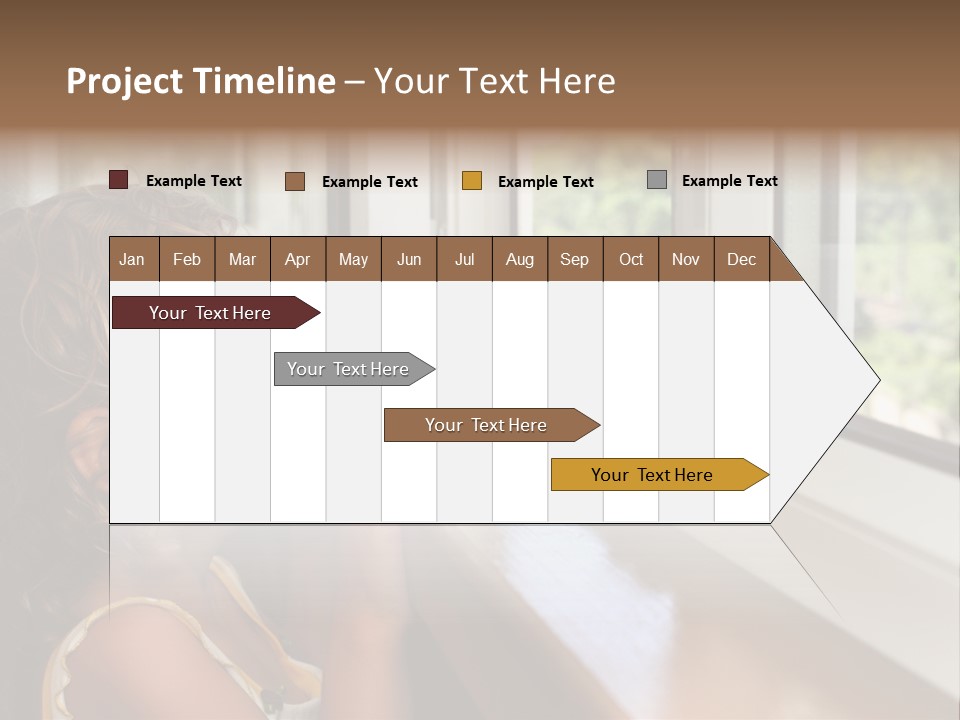 Project Timeline – Your Text Here

Example Text Example Text Example Text Example Text

| Jan | Feb | Mar | Apr | May | Jun | Jul | Aug | Sep | Oct | Nov | Dec |
|---|---|---|---|---|---|---|---|---|---|---|---|

Your Text Here

Your Text Here

Your Text Here

Your Text Here